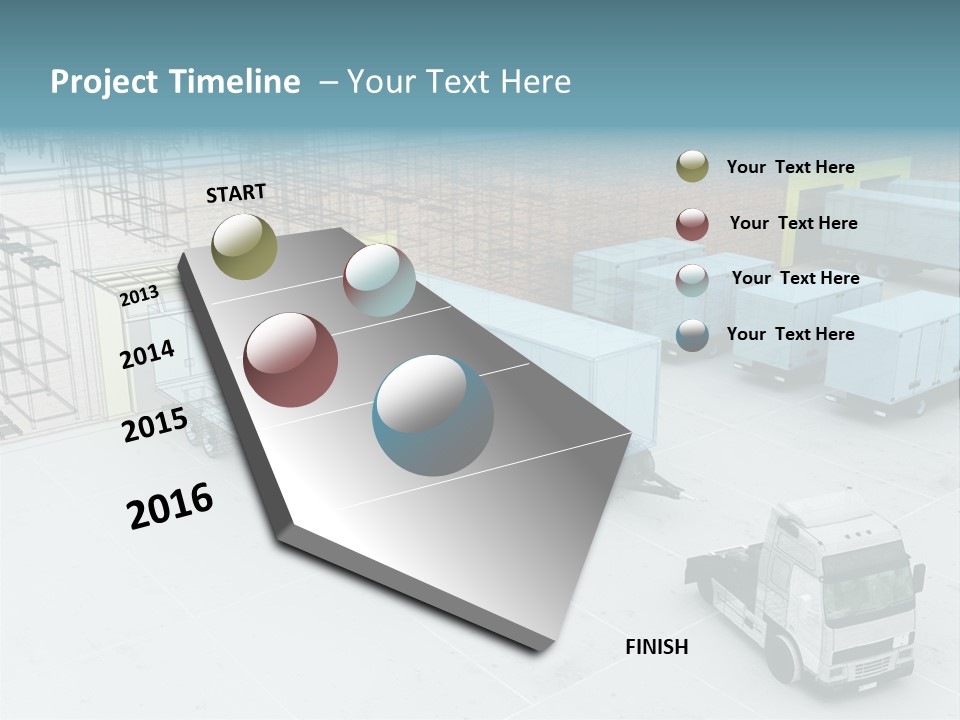 Project Timeline – Your Text Here

START

2013

2014

2015

2016

FINISH

Your Text Here

Your Text Here

Your Text Here

Your Text Here